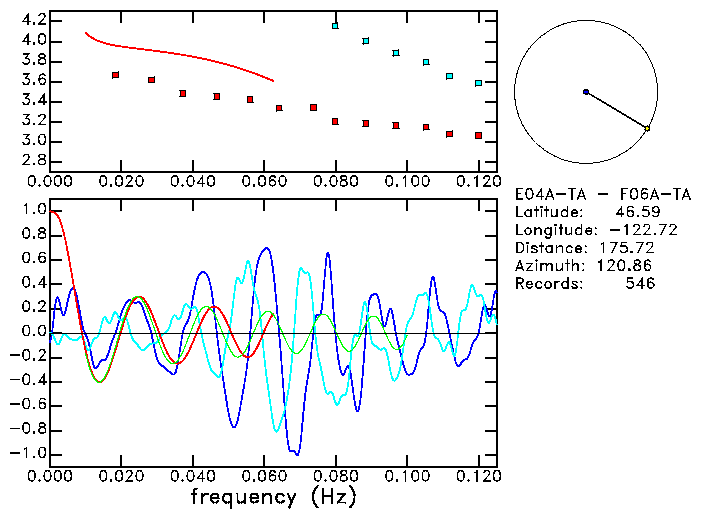 4.2
4.0
3.8
3.6
3.4
3.2
3.0
2.8
0.000 0.020 0.040 0.060 0.080 0.100 0.120

E04A-TA - F06A-TA
Latitude: 46.59
Longitude: -122.72
Distance: 175.72
Azimuth: 120.86
Records: 546

1.0
0.8
0.6
0.4
0.2
0.0
-0.2
-0.4
-0.6
-0.8
-1.0
0.000 0.020 0.040 0.060 0.080 0.100 0.120
frequency (Hz)